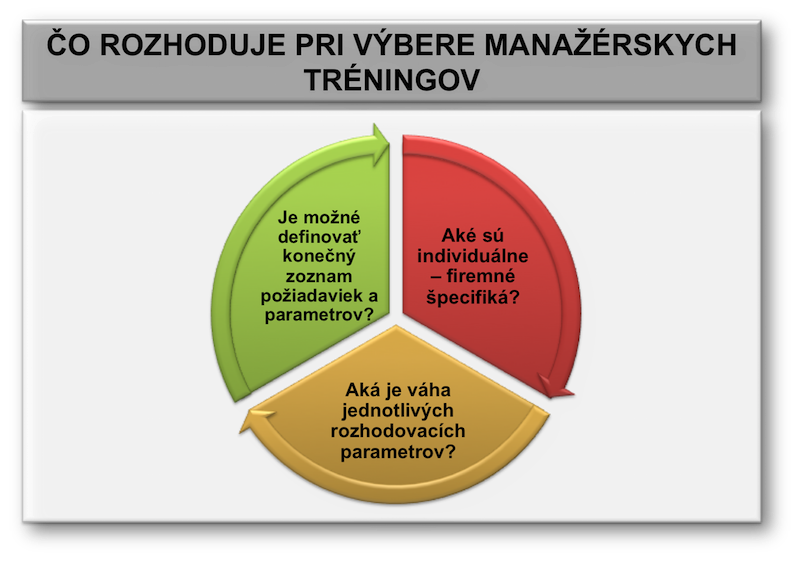 ČO ROZHODUJE PRI VÝBERE MANAŽÉRSKYCH TRÉNINGOV

Je možné definovať konečný zoznam požiadaviek a parametrov?

Aké sú individuálne – firemné špecifiká?

Aká je váha jednotlivých rozhodovacích parametrov?